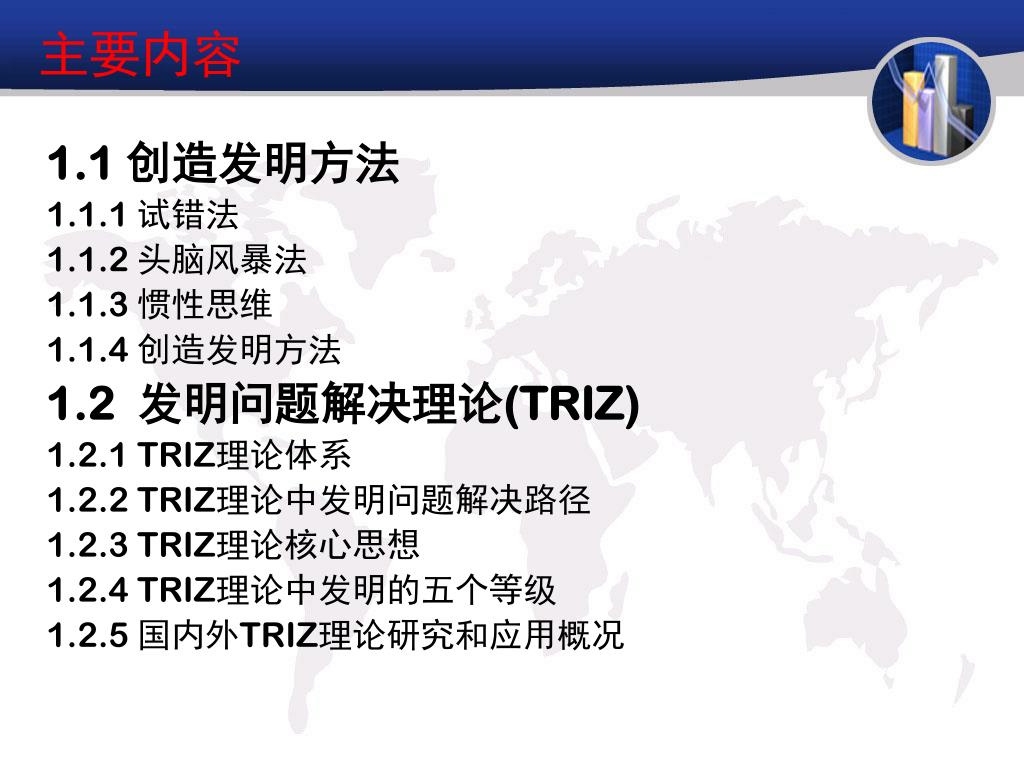 主要内容

1.1 创造发明方法
1.1.1 试错法
1.1.2 头脑风暴法
1.1.3 惯性思维
1.1.4 创造发明方法
1.2 发明问题解决理论(TRIZ)
1.2.1 TRIZ理论体系
1.2.2 TRIZ理论中发明问题解决路径
1.2.3 TRIZ理论核心思想
1.2.4 TRIZ理论中发明的五个等级
1.2.5 国内外TRIZ理论研究和应用概况